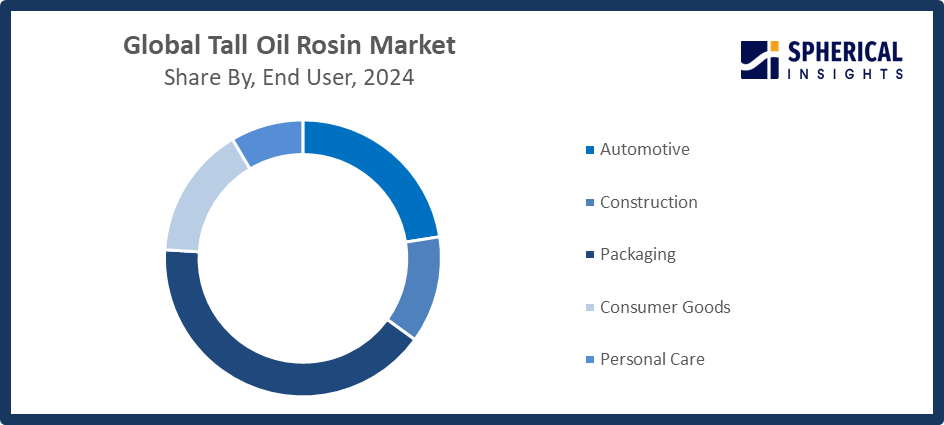 Global Tall Oil Rosin Market
Share By, End User, 2024

SPHERICAL
INSIGHTS

Automotive
Construction
Packaging
Consumer Goods
Personal Care